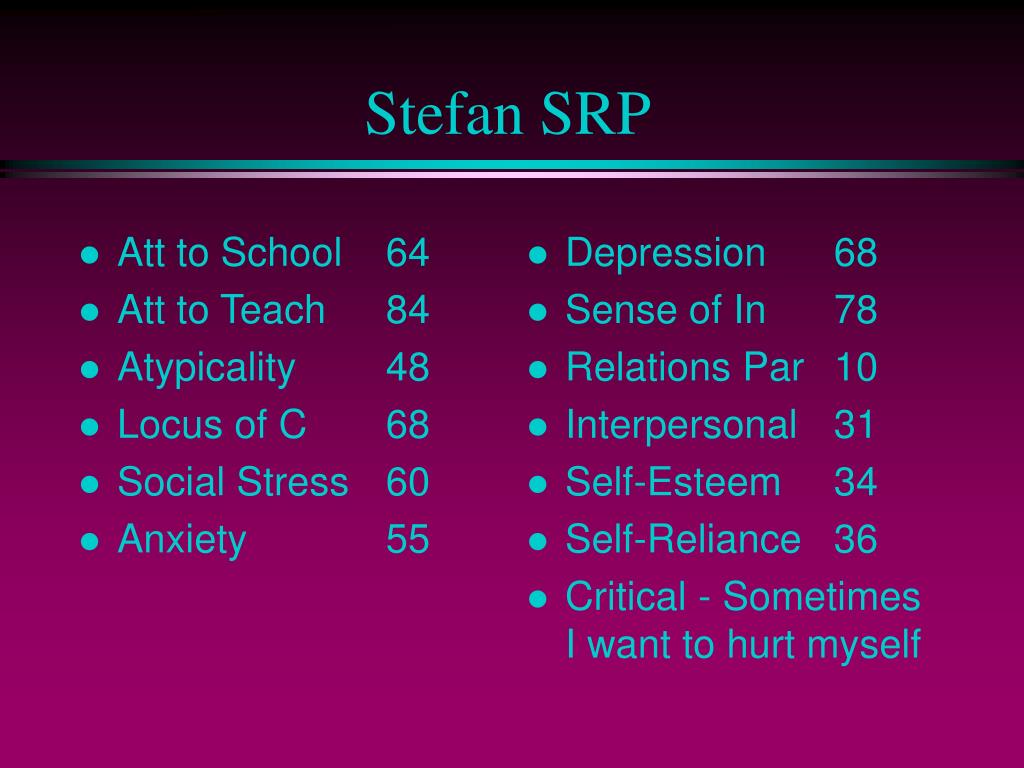 Stefan SRP

- Att to School 64
- Att to Teach 84
- Atypicality 48
- Locus of C 68
- Social Stress 60
- Anxiety 55

- Depression 68
- Sense of In 78
- Relations Par 10
- Interpersonal 31
- Self-Esteem 34
- Self-Reliance 36
- Critical - Sometimes I want to hurt myself